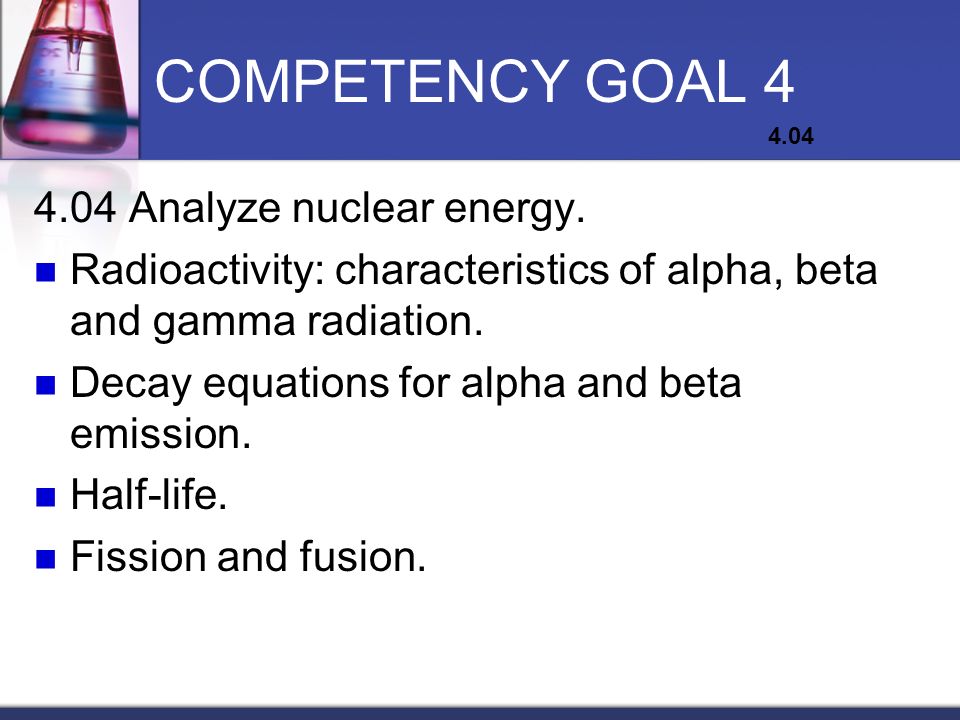 COMPETENCY GOAL 4

4.04

4.04 Analyze nuclear energy.

- Radioactivity: characteristics of alpha, beta and gamma radiation.
- Decay equations for alpha and beta emission.
- Half-life.
- Fission and fusion.